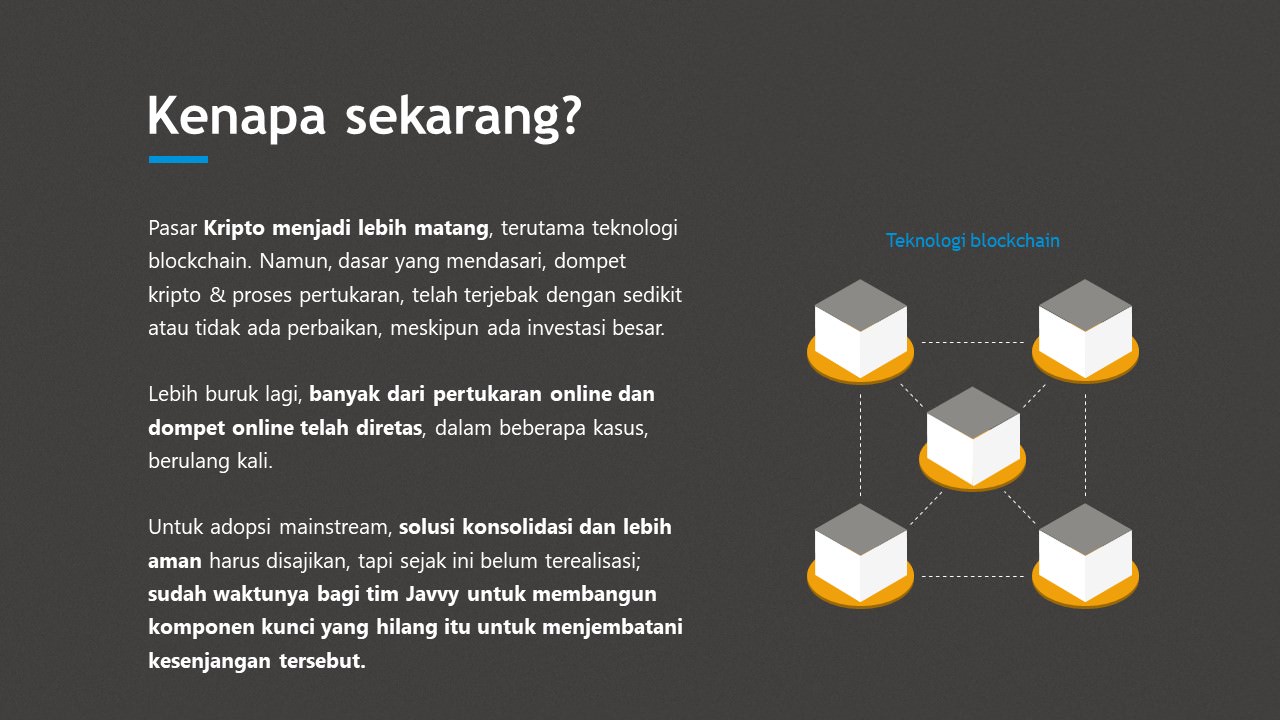 Kenapa sekarang?

Pasar Kripto menjadi lebih matang, terutama teknologi blockchain. Namun, dasar yang mendasari, dompet kripto & proses pertukaran, telah terjebak dengan sedikit atau tidak ada perbaikan, meskipun ada investasi besar.

Lebih buruk lagi, banyak dari pertukaran online dan dompet online telah diretas, dalam beberapa kasus, berulang kali.

Untuk adopsi mainstream, solusi konsolidasi dan lebih aman harus disajikan, tapi sejak ini belum terealisasi; sudah waktunya bagi tim Javvy untuk membangun komponen kunci yang hilang itu untuk menjembatani kesenjangan tersebut.

Teknologi blockchain